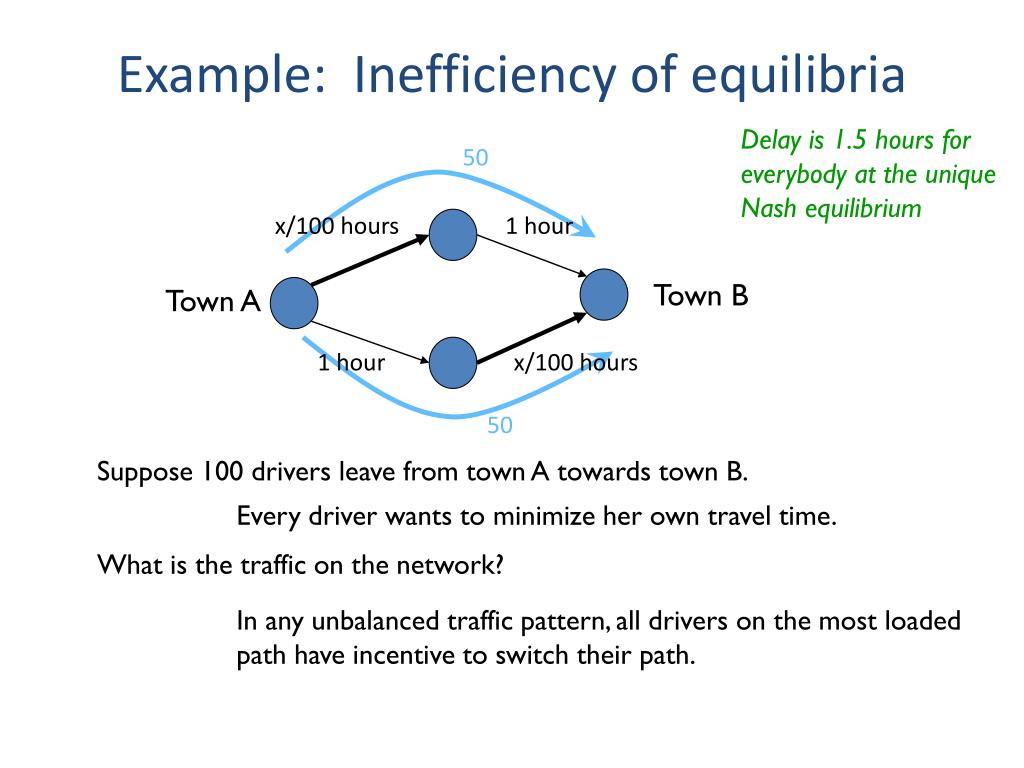 Example: Inefficiency of equilibria

Delay is 1.5 hours for everybody at the unique Nash equilibrium

50

x/100 hours

1 hour

Town A

Town B

1 hour

x/100 hours

50

Suppose 100 drivers leave from town A towards town B.

Every driver wants to minimize her own travel time.

What is the traffic on the network?

In any unbalanced traffic pattern, all drivers on the most loaded path have incentive to switch their path.